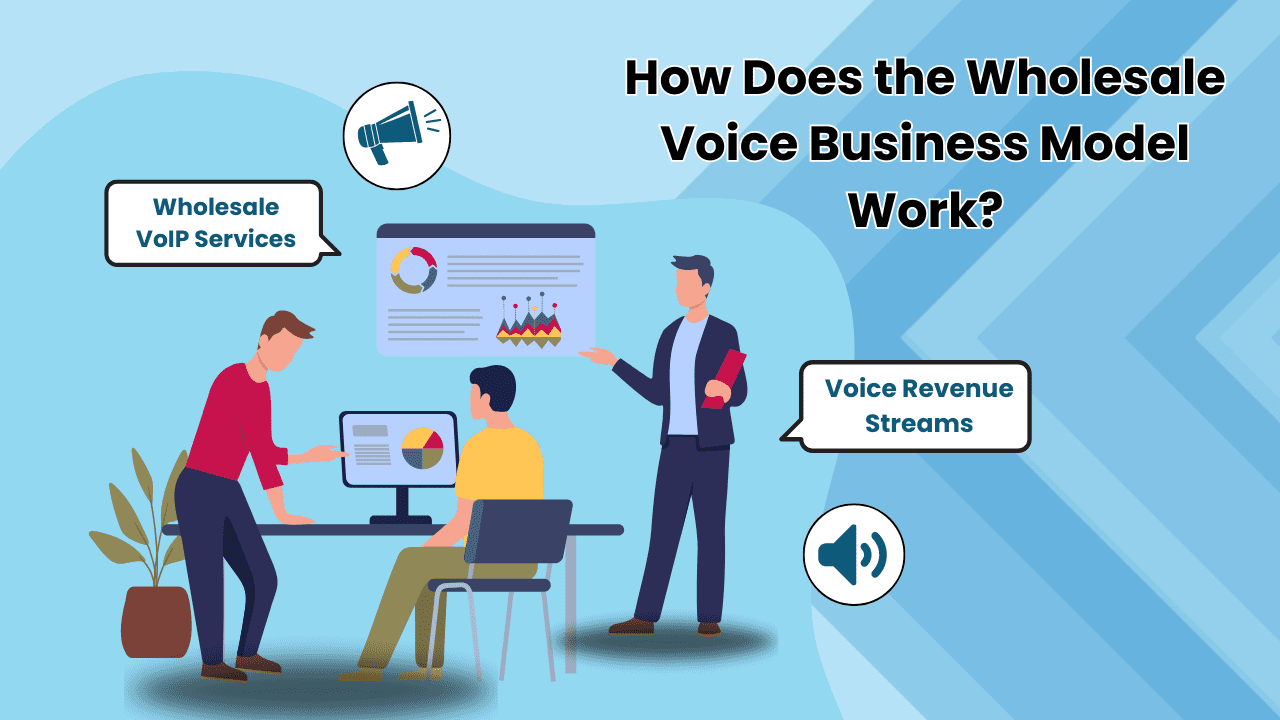 How Does the Wholesale Voice Business Model Work?

Wholesale VoIP Services

Voice Revenue Streams